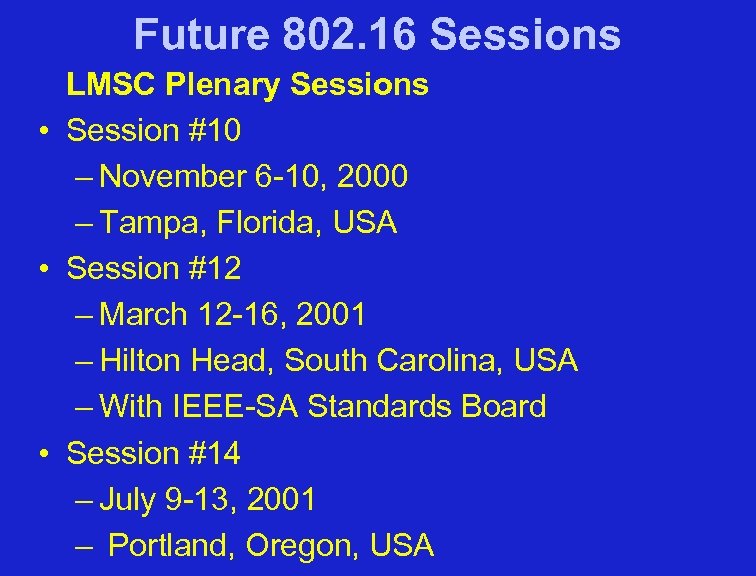 Future 802.16 Sessions

LMSC Plenary Sessions

• Session #10
– November 6-10, 2000
– Tampa, Florida, USA
• Session #12
– March 12-16, 2001
– Hilton Head, South Carolina, USA
– With IEEE-SA Standards Board
• Session #14
– July 9-13, 2001
– Portland, Oregon, USA